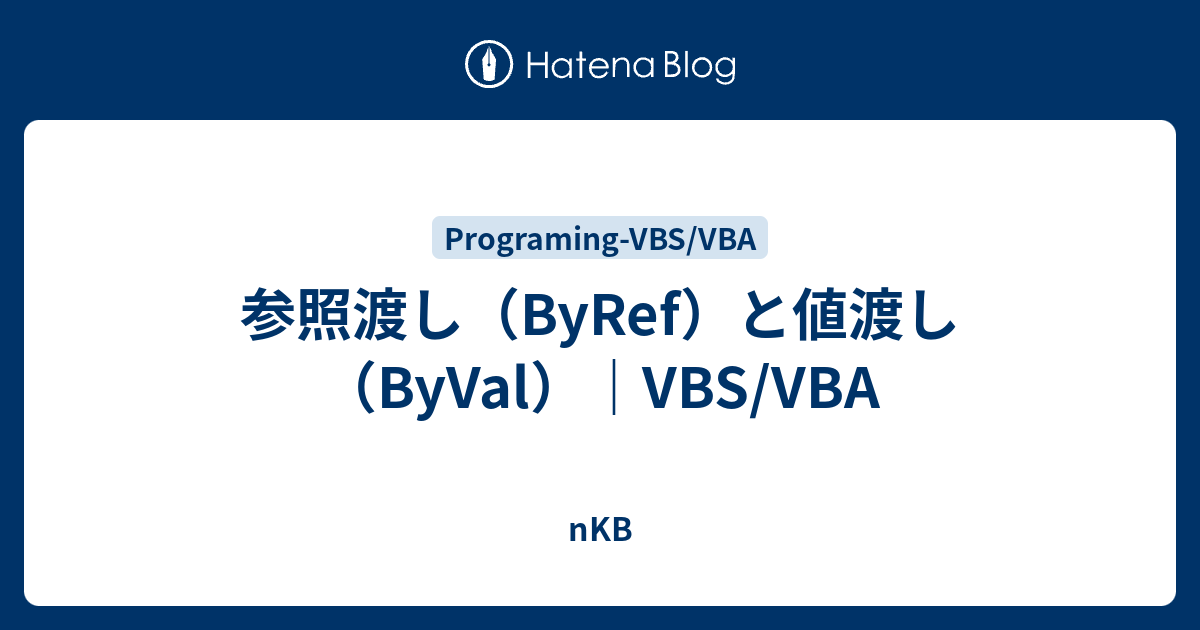 Hatena Blog

Programing-VBS/VBA

参照渡し（ByRef）と値渡し（ByVal）｜VBS/VBA

nKB